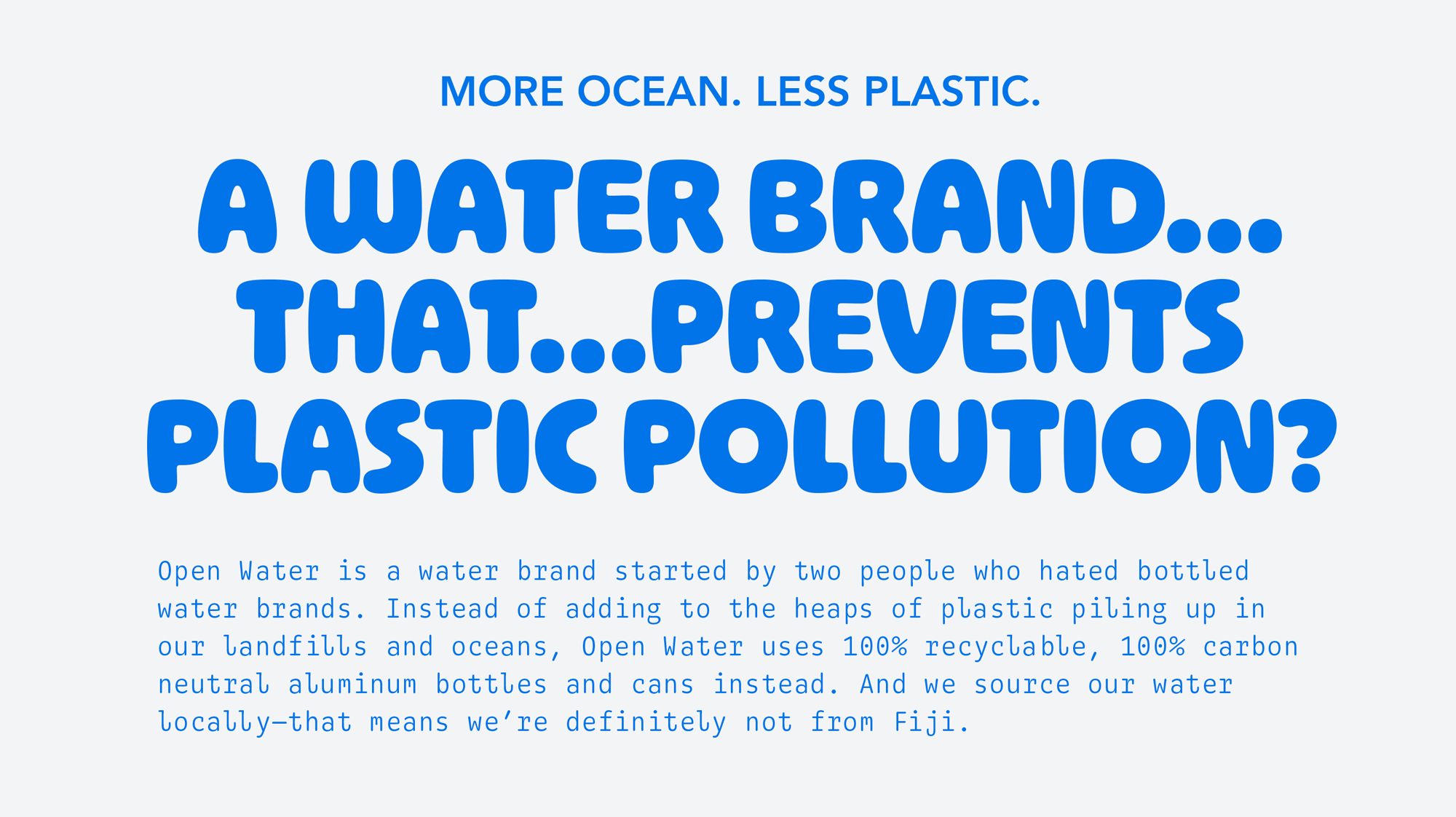 MORE OCEAN. LESS PLASTIC.

A WATER BRAND... THAT...PREVENTS PLASTIC POLLUTION?

Open Water is a water brand started by two people who hated bottled water brands. Instead of adding to the heaps of plastic piling up in our landfills and oceans, Open Water uses 100% recyclable, 100% carbon neutral aluminum bottles and cans instead. And we source our water locally—that means we're definitely not from Fiji.